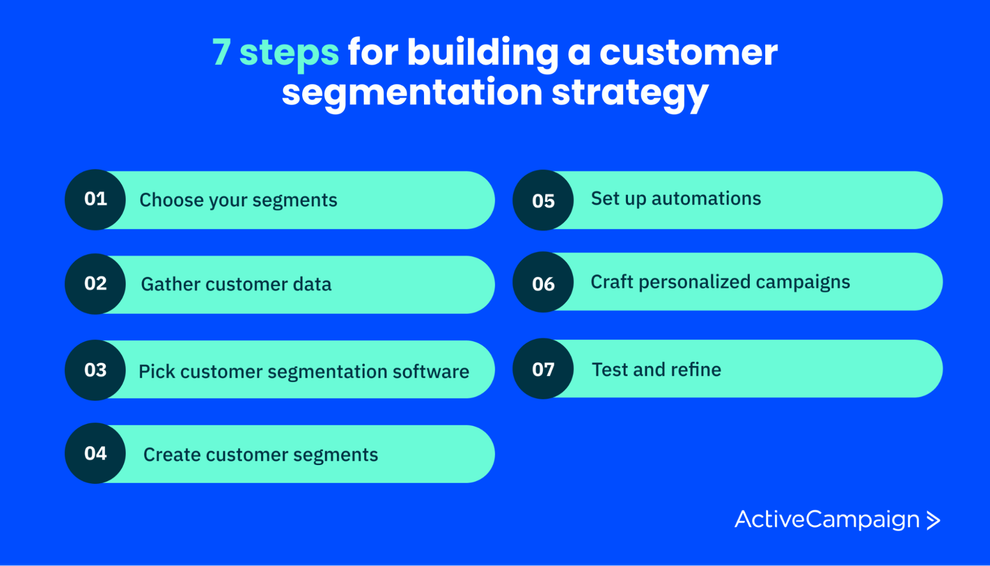 7 steps for building a customer segmentation strategy

01 Choose your segments

02 Gather customer data

03 Pick customer segmentation software

04 Create customer segments

05 Set up automations

06 Craft personalized campaigns

07 Test and refine

ActiveCampaign >